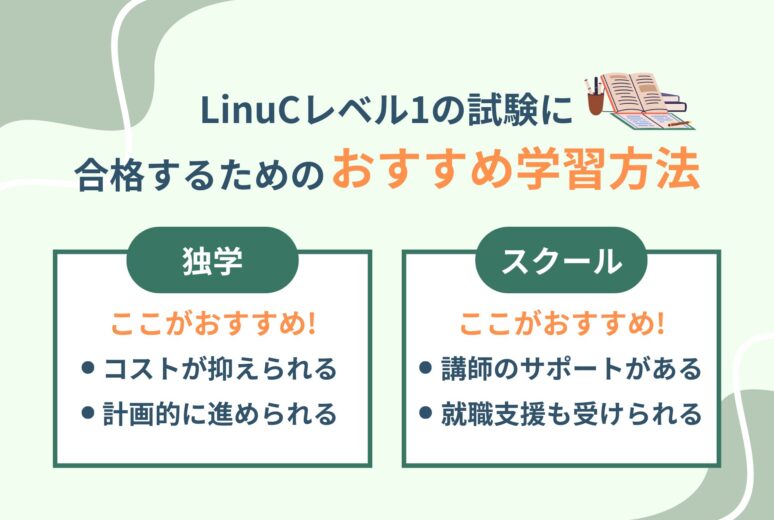 LinuCレベル1の試験に
合格するためのおすすめ学習方法

独学
ここがおすすめ!
● コストが抑えられる
● 計画的に進められる

スクール
ここがおすすめ!
● 講師のサポートがある
● 就職支援も受けられる